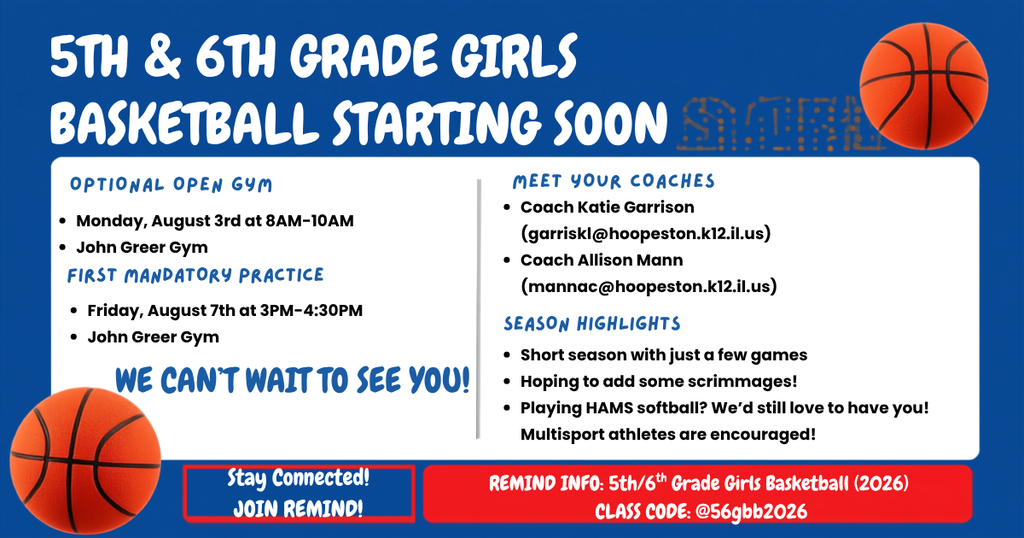 5TH & 6TH GRADE GIRLS BASKETBALL STARTING SOON

OPTIONAL OPEN GYM

- Monday, August 3rd at 8AM-10AM
- John Greer Gym

FIRST MANDATORY PRACTICE

- Friday, August 7th at 3PM-4:30PM
- John Greer Gym

WE CAN'T WAIT TO SEE YOU!

MEET YOUR COACHES

- Coach Katie Garrison (garriskl@hoopeston.k12.il.us)
- Coach Allison Mann (mannac@hoopeston.k12.il.us)

SEASON HIGHLIGHTS

- Short season with just a few games
- Hoping to add some scrimmages!
- Playing HAMS softball? We'd still love to have you! Multisport athletes are encouraged!

Stay Connected!
JOIN REMIND!

REMIND INFO: 5th/6$^{th}$ Grade Girls Basketball (2026)
CLASS CODE: @56gbb2026